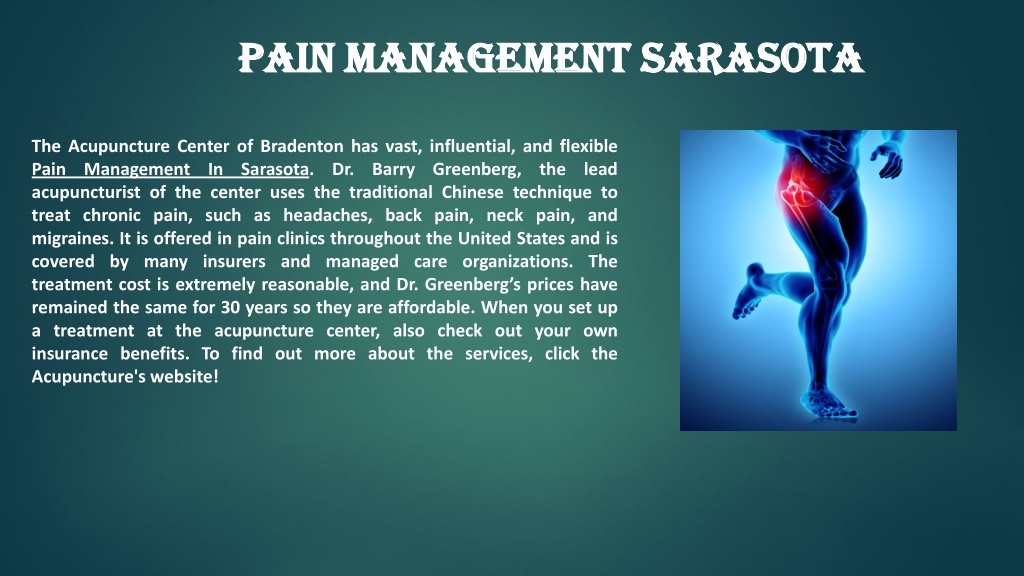 PAIN MANAGEMENT SARASOTA

The Acupuncture Center of Bradenton has vast, influential, and flexible Pain Management In Sarasota. Dr. Barry Greenberg, the lead acupuncturist of the center uses the traditional Chinese technique to treat chronic pain, such as headaches, back pain, neck pain, and migraines. It is offered in pain clinics throughout the United States and is covered by many insurers and managed care organizations. The treatment cost is extremely reasonable, and Dr. Greenberg's prices have remained the same for 30 years so they are affordable. When you set up a treatment at the acupuncture center, also check out your own insurance benefits. To find out more about the services, click the Acupuncture's website!